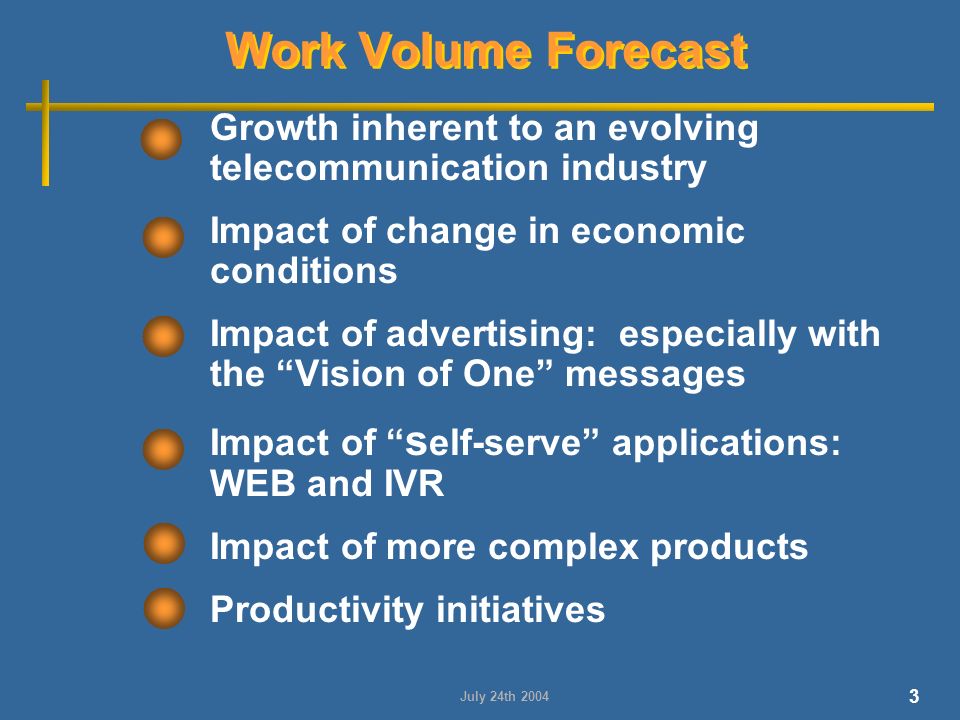 Work Volume Forecast

Growth inherent to an evolving telecommunication industry

Impact of change in economic conditions

Impact of advertising:  especially with the “Vision of One” messages

Impact of “self-serve” applications: WEB and IVR

Impact of more complex products

Productivity initiatives

July 24th 2004

3